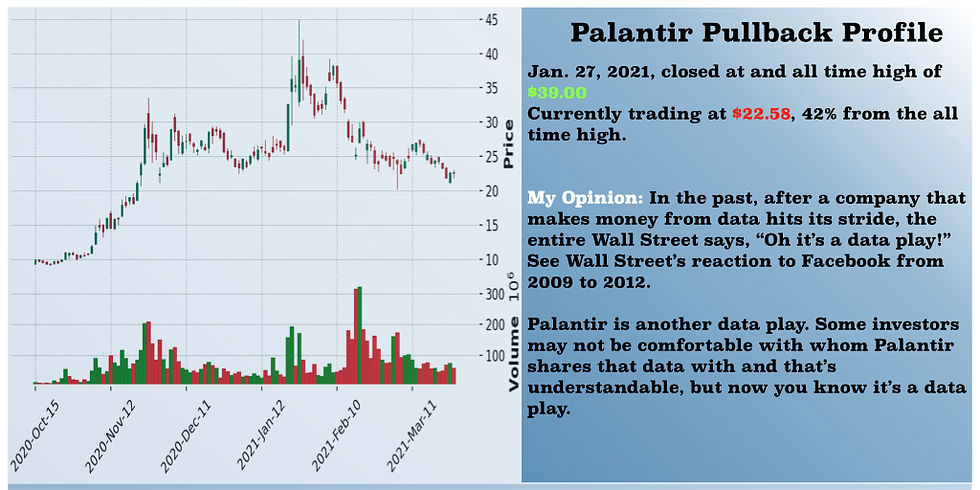 45
40
35
30
25
20
15
10
Price

300
200
100
Volume $10^6$

2020-Oct-15
2020-Nov-12
2020-Dec-11
2021-Jan-12
2021-Feb-10
2021-Mar-11

Palantir Pullback Profile

Jan. 27, 2021, closed at and all time high of $39.00
Currently trading at $22.58, 42% from the all time high.

My Opinion: In the past, after a company that makes money from data hits its stride, the entire Wall Street says, “Oh it’s a data play!” See Wall Street’s reaction to Facebook from 2009 to 2012.

Palantir is another data play. Some investors may not be comfortable with whom Palantir shares that data with and that’s understandable, but now you know it’s a data play.